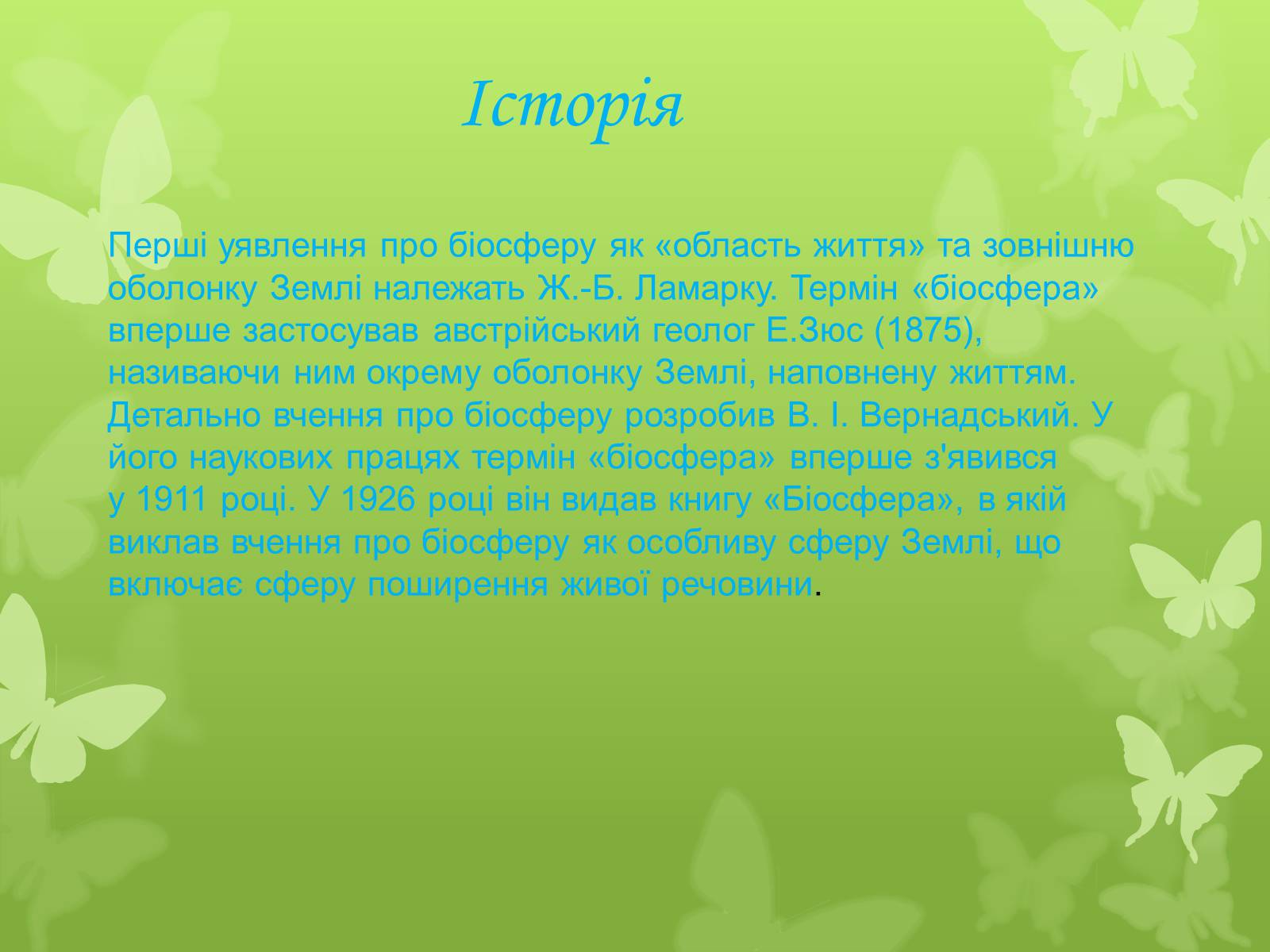 Історія

Перші уявлення про біосферу як «область життя» та зовнішню оболонку Землі належать Ж.-Б. Ламарку. Термін «біосфера» вперше застосував австрійський геолог Е.Зюс (1875), називаючи ним окрему оболонку Землі, наповнену життям. Детально вчення про біосферу розробив В. І. Вернадський. У його наукових працях термін «біосфера» вперше з'явився у 1911 році. У 1926 році він видав книгу «Біосфера», в якій виклав вчення про біосферу як особливу сферу Землі, що включає сферу поширення живої речовини.